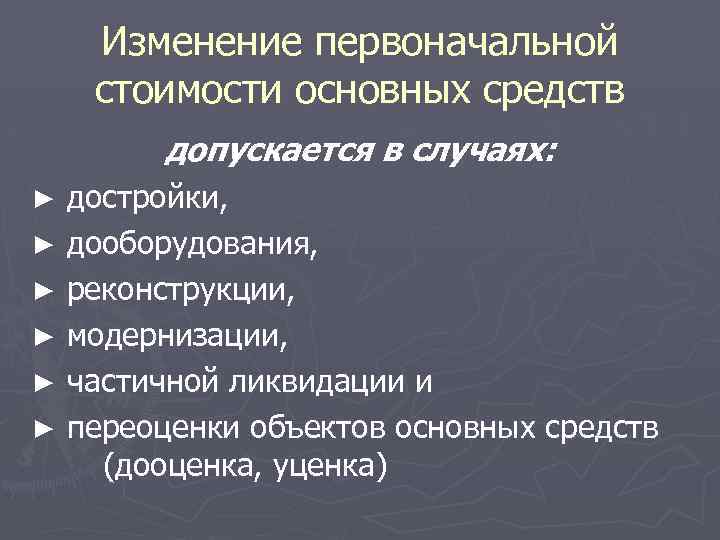 Изменение первоначальной стоимости основных средств

допускается в случаях:

► достройки,
► дооборудования,
► реконструкции,
► модернизации,
► частичной ликвидации и
► переоценки объектов основных средств (дооценка, уценка)